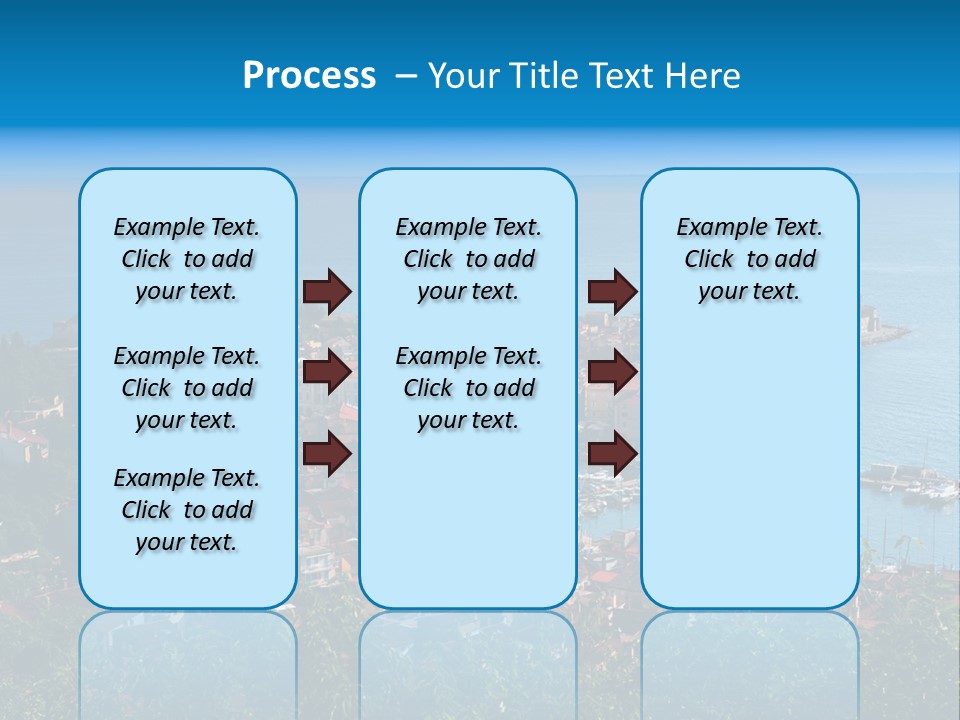 Process – Your Title Text Here

Example Text. Click to add your text.

Example Text. Click to add your text.

Example Text. Click to add your text.

Example Text. Click to add your text.

Example Text. Click to add your text.

Example Text. Click to add your text.